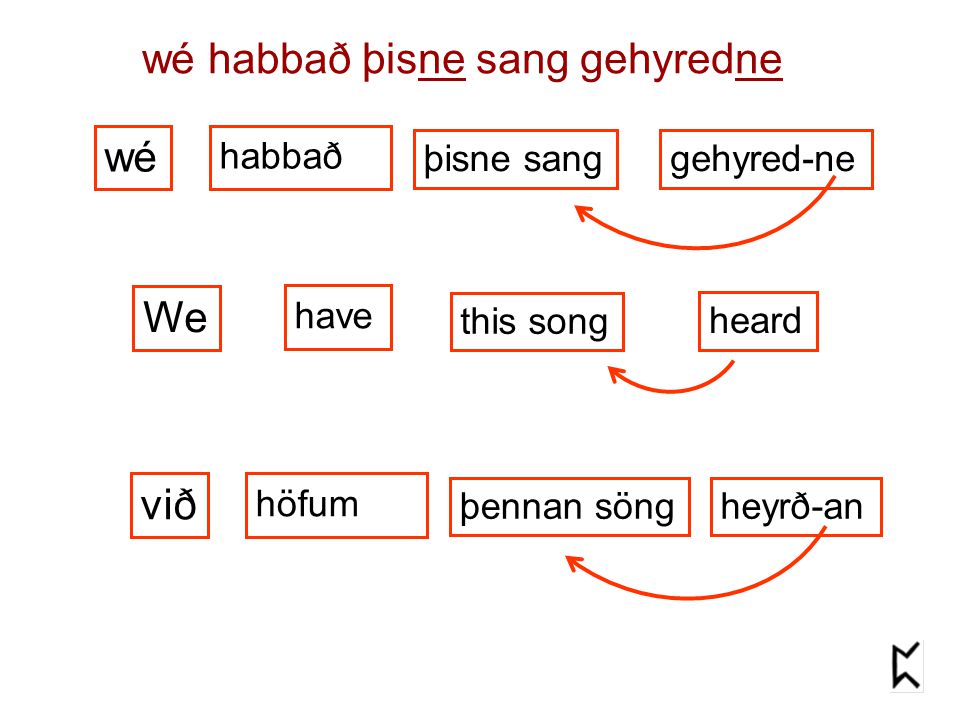 wé habbað þisne sang gehyredne

wé habbað þisne sang gehyred-ne

We have this song heard

við höfum þennan söng heyrð-an